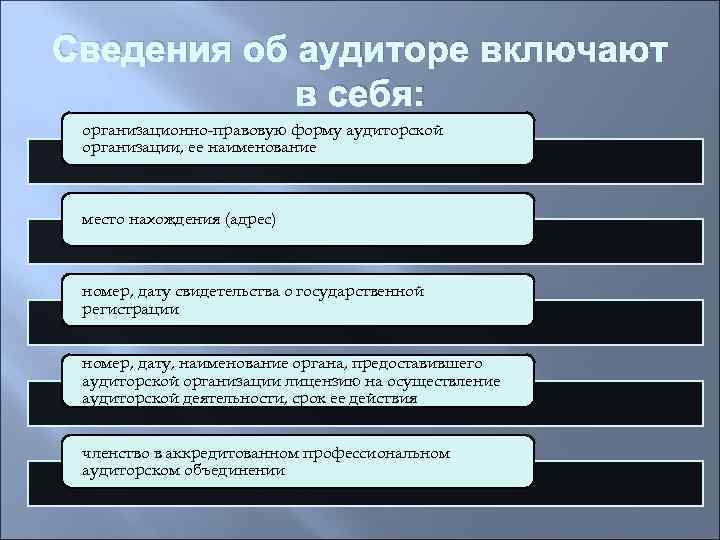 Сведения об аудиторе включают в себя:

организационно-правовую форму аудиторской организации, ее наименование

место нахождения (адрес)

номер, дату свидетельства о государственной регистрации

номер, дату, наименование органа, предоставившего аудиторской организации лицензию на осуществление аудиторской деятельности, срок ее действия

членство в аккредитованном профессиональном аудиторском объединении